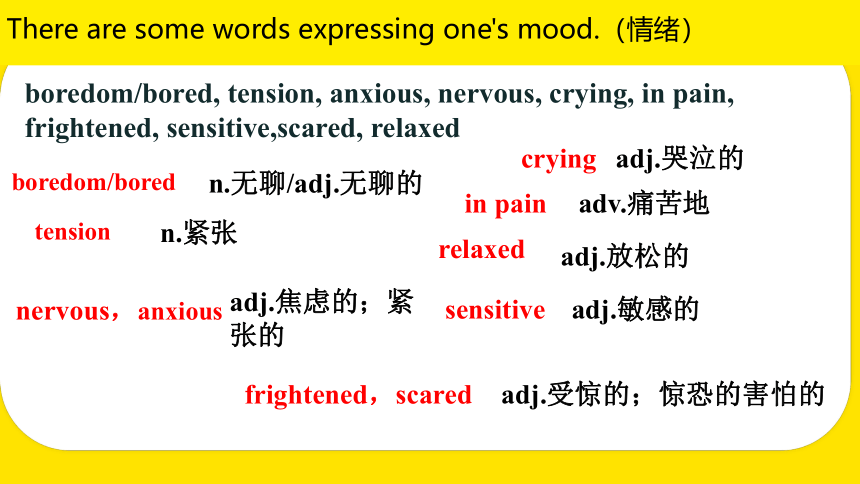 There are some words expressing one's mood.（情绪）

boredom/bored, tension, anxious, nervous, crying, in pain, frightened, sensitive,scared, relaxed

boredom/bored n.无聊/adj.无聊的

tension n.紧张

nervous，anxious adj.焦虑的；紧张的

crying adj.哭泣的

in pain adv.痛苦地

relaxed adj.放松的

sensitive adj.敏感的

frightened，scared adj.受惊的；惊恐的害怕的